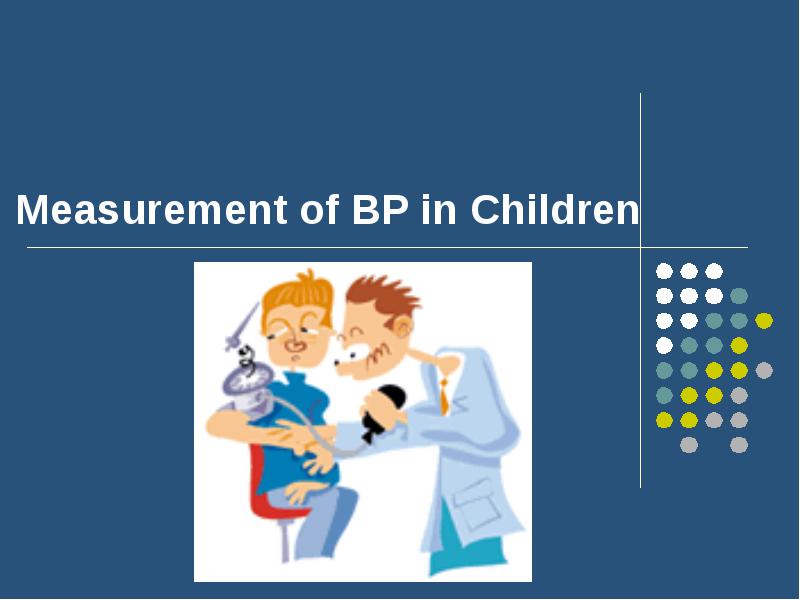 Measurement of BP in Children